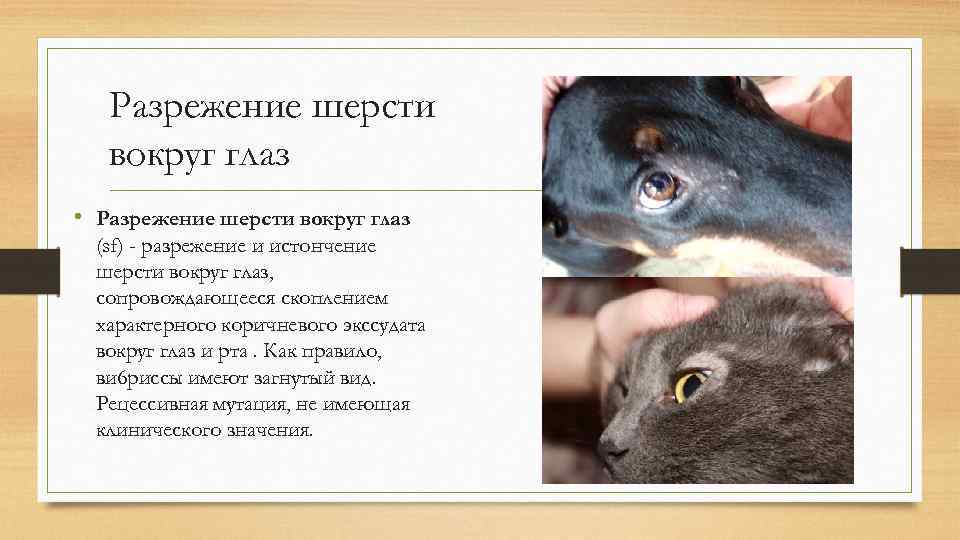 Разрежение шерсти вокруг глаз

• **Разрежение шерсти вокруг глаз** (sf) - разрежение и истончение шерсти вокруг глаз, сопровождающееся скоплением характерного коричневого экссудата вокруг глаз и рта . Как правило, вибриссы имеют загнутый вид. Рецессивная мутация, не имеющая клинического значения.